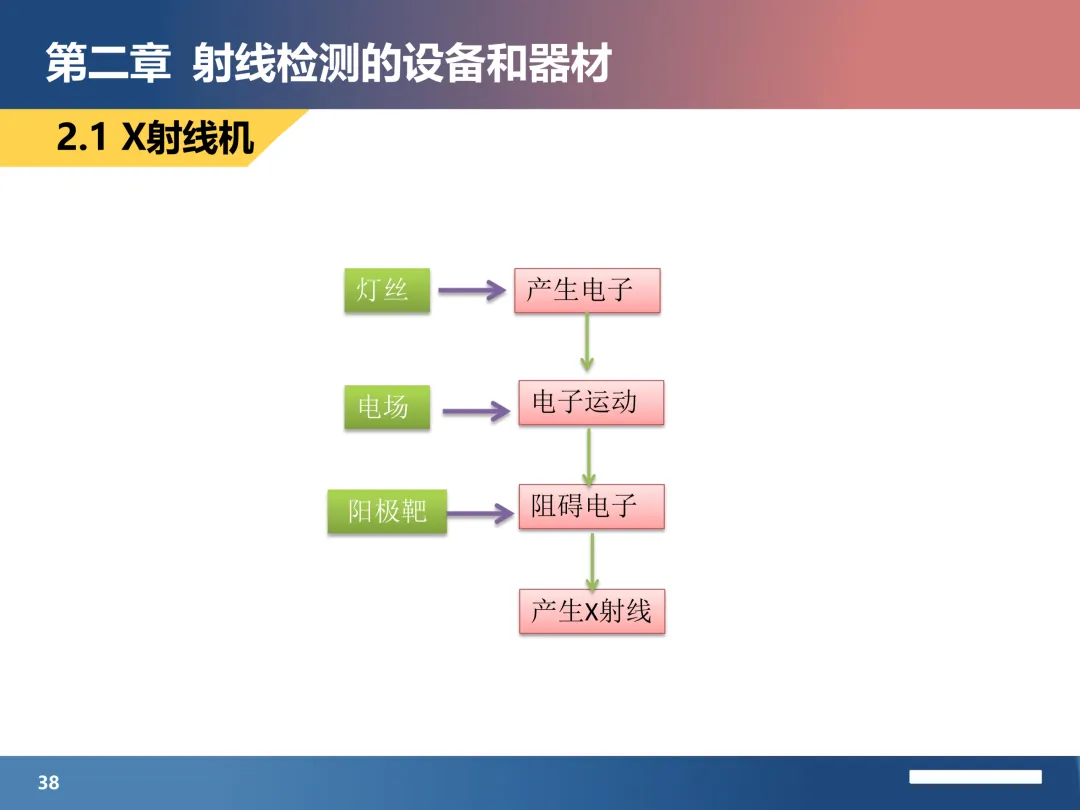 第二章 射线检测的设备和器材

2.1 X射线机

灯丝

产生电子

电场

电子运动

阳极靶

阻碍电子

产生X射线

38